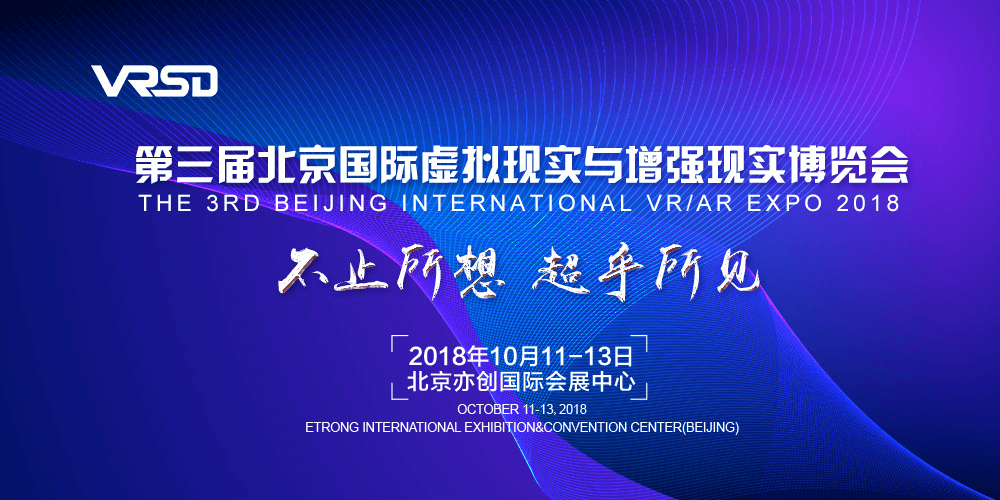 VRSD

第三届北京国际虚拟现实与增强现实博览会
THE 3RD BEIJING INTERNATIONAL VR/AR EXPO 2018

不止所想 超乎所见

2018年10月11-13日
北京亦创国际会展中心
OCTOBER 11-13, 2018
ETRONG INTERNATIONAL EXHIBITION&CONVENTION CENTER(BEIJING)